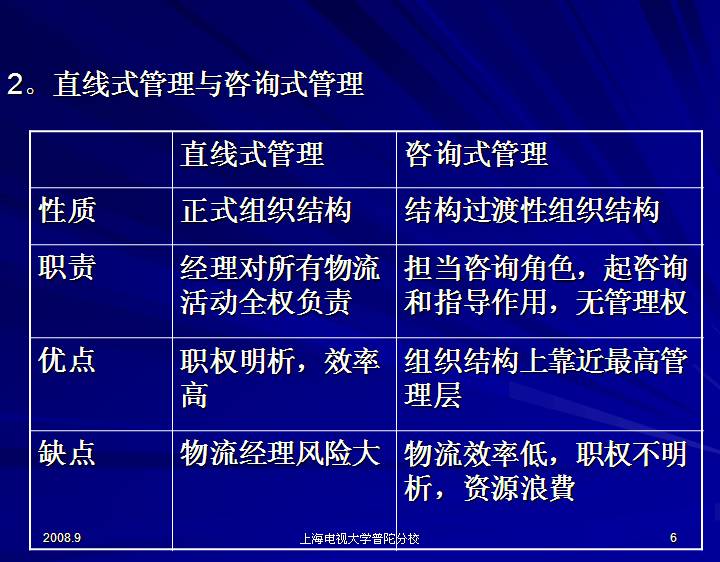 2。直线式管理与咨询式管理

|  | 直线式管理 | 咨询式管理 |
|---|---|---|
| 性质 | 正式组织结构 | 结构过渡性组织结构 |
| 职责 | 经理对所有物流活动全权负责 | 担当咨询角色，起咨询和指导作用，无管理权 |
| 优点 | 职权明析，效率高 | 组织结构上靠近最高管理层 |
| 缺点 | 物流经理风险大 | 物流效率低，职权不明析，资源浪费 |

2008.9 上海电视大学普陀分校 6